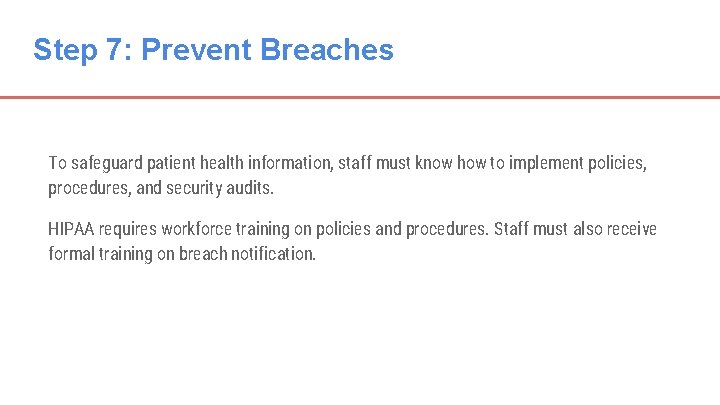 Step 7: Prevent Breaches

To safeguard patient health information, staff must know how to implement policies, procedures, and security audits.

HIPAA requires workforce training on policies and procedures. Staff must also receive formal training on breach notification.